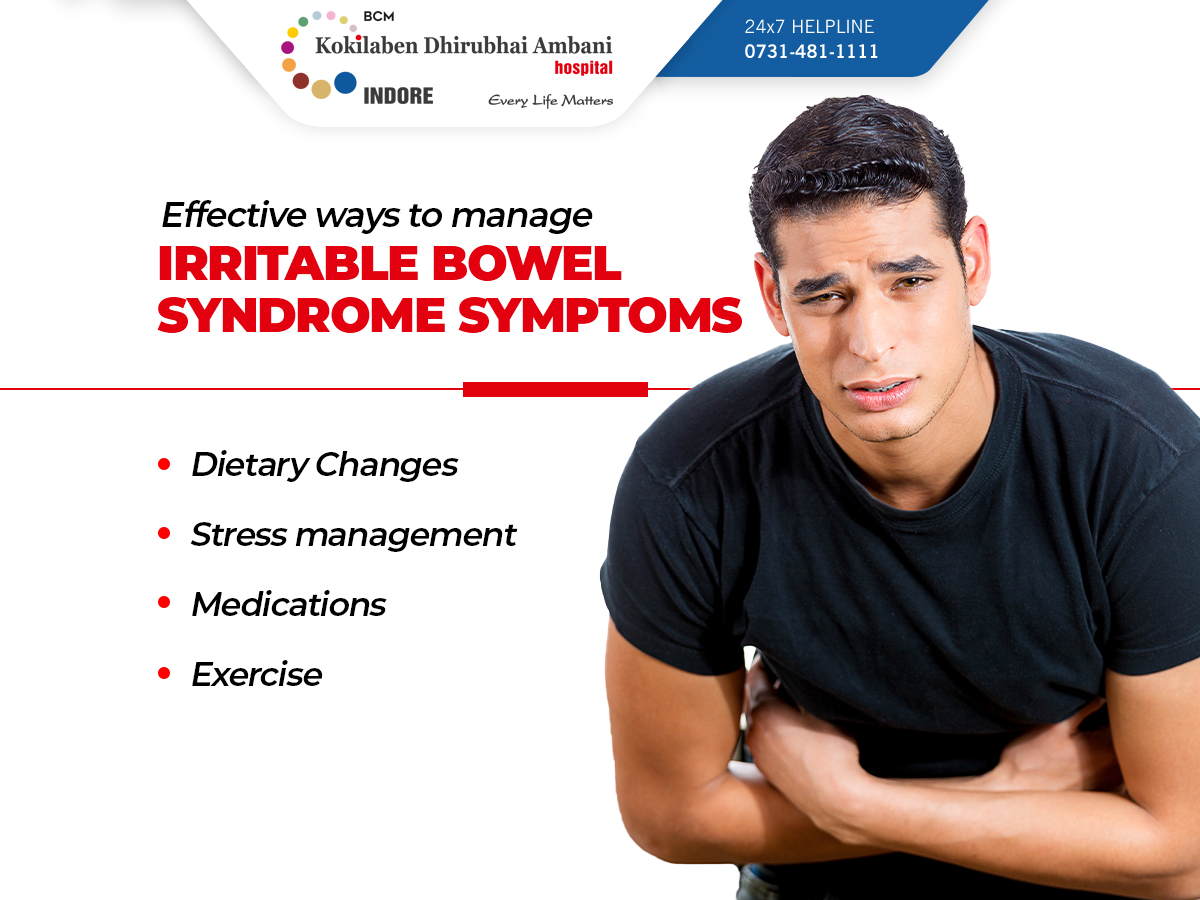 BCM
Kokilaben Dhirubhai Ambani
hospital
INDORE
Every Life Matters

24x7 HELPLINE
0731-481-1111

Effective ways to manage
IRRITABLE BOWEL SYNDROME SYMPTOMS

• Dietary Changes
• Stress management
• Medications
• Exercise